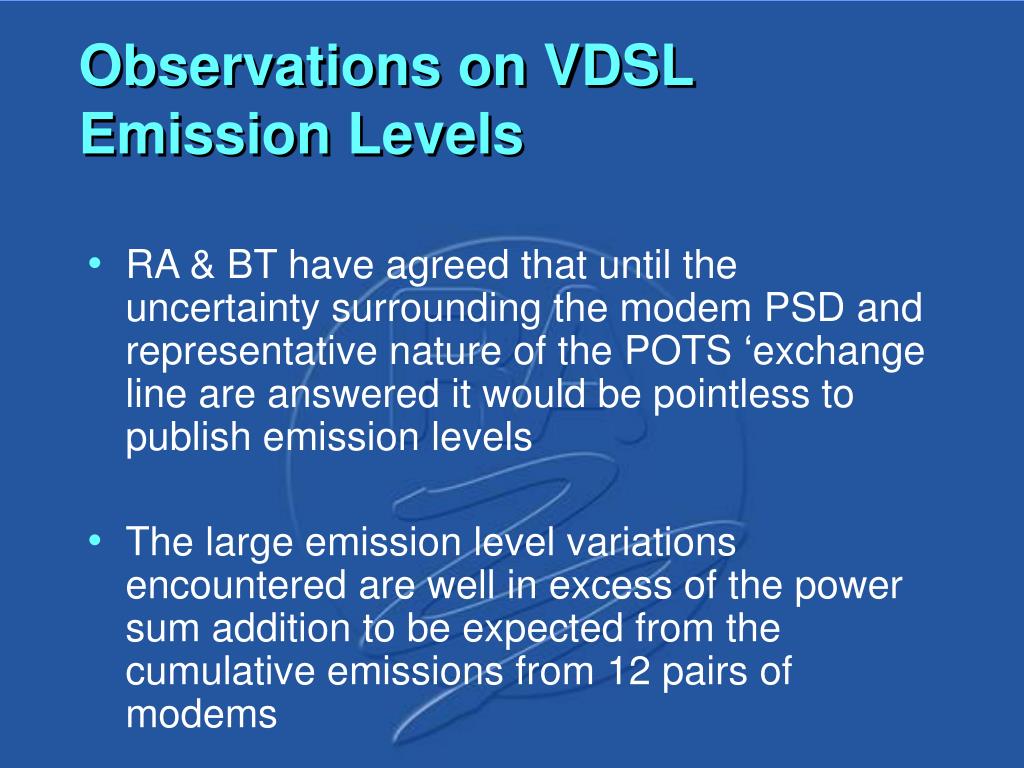 Observations on VDSL Emission Levels

• RA & BT have agreed that until the uncertainty surrounding the modem PSD and representative nature of the POTS ‘exchange line are answered it would be pointless to publish emission levels

• The large emission level variations encountered are well in excess of the power sum addition to be expected from the cumulative emissions from 12 pairs of modems